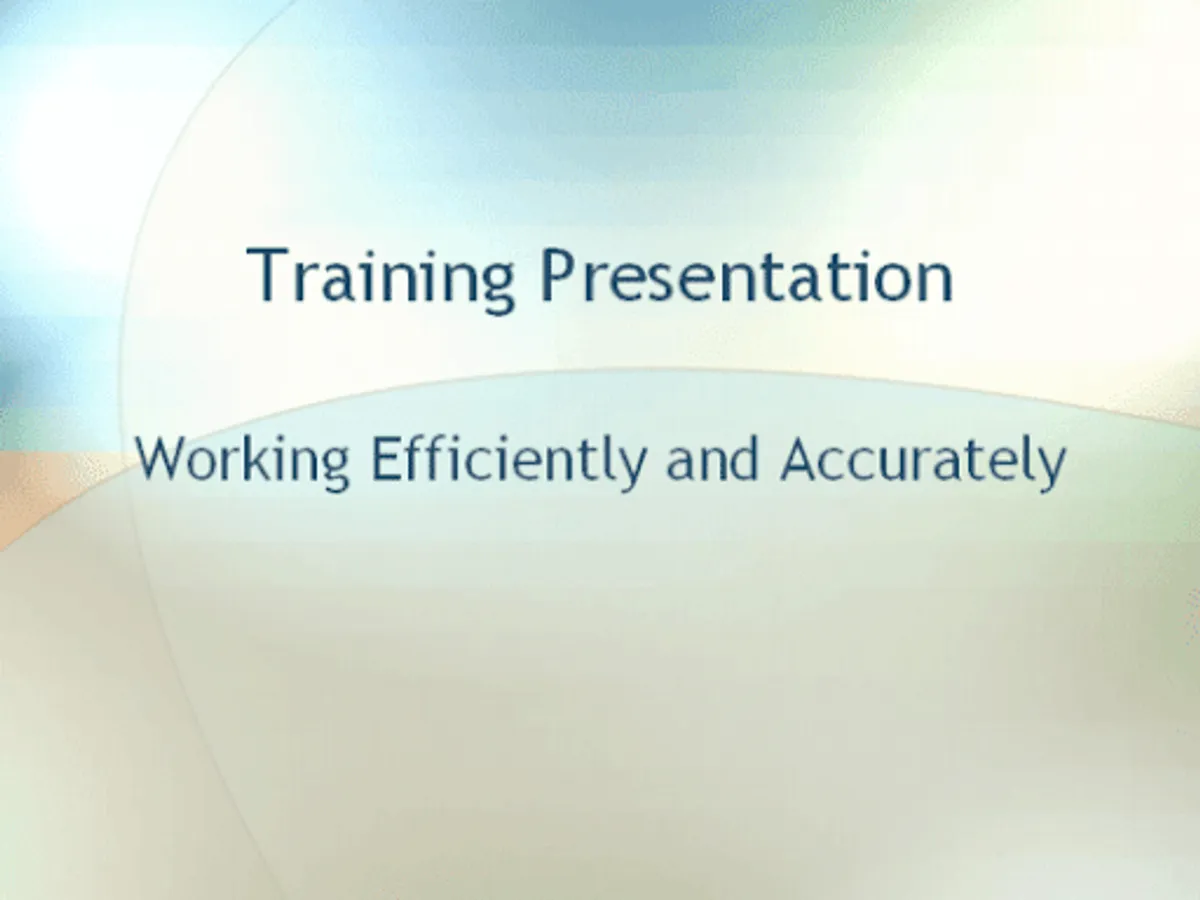 Training Presentation

Working Efficiently and Accurately